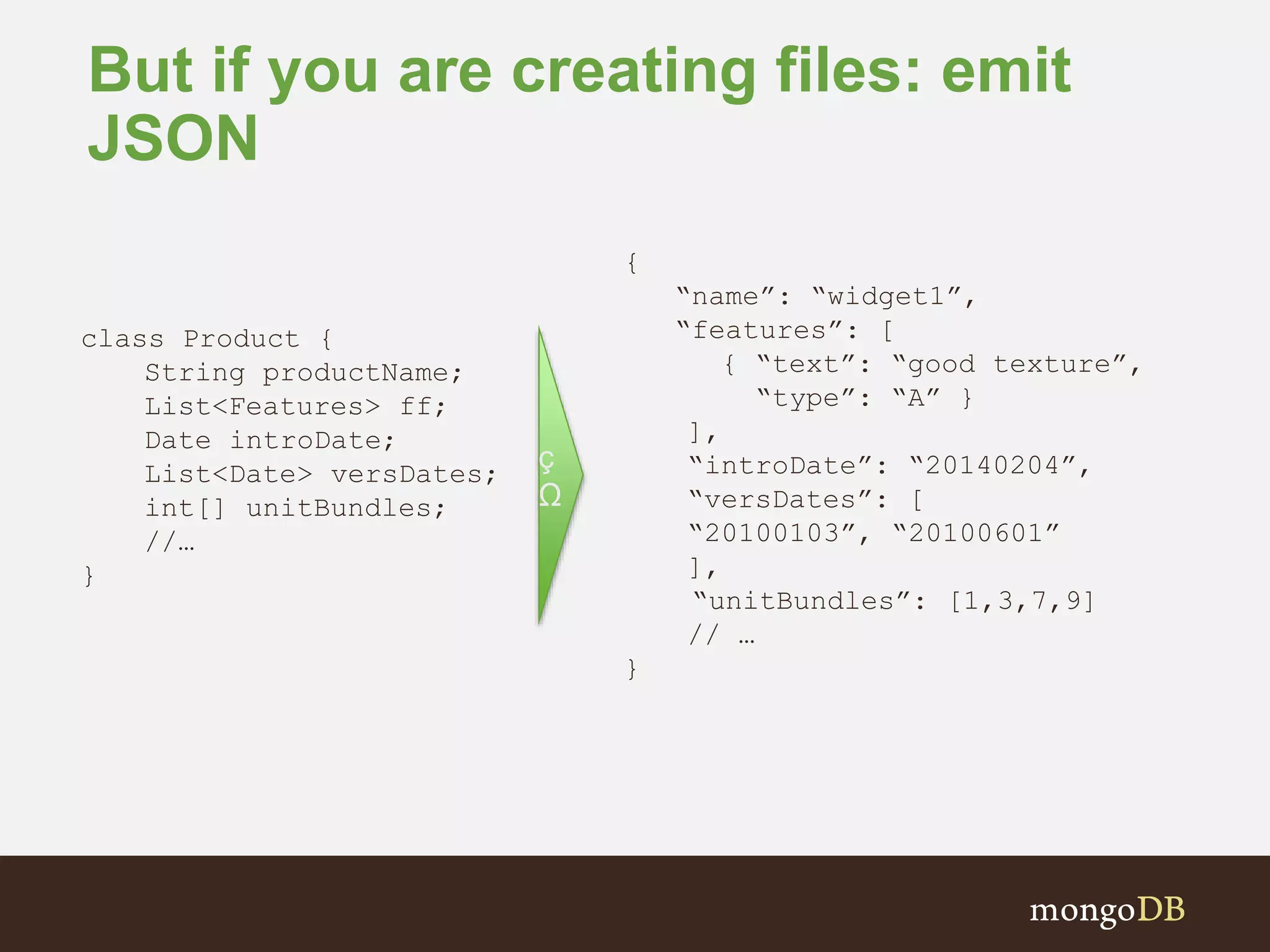 But if you are creating files: emit JSON

class Product {
    String productName;
    List<Features> ff;
    Date introDate;
    List<Date> versDates;
    int[] unitBundles;
    //…
}

ç
Ω

{
    “name”: “widget1”,
    “features”: [
      { “text”: “good texture”,
        “type”: “A” }
    ],
    “introDate”: “20140204”,
    “versDates”: [
    “20100103”, “20100601”
    ],
    “unitBundles”: [1,3,7,9]
    // …
}

mongoDB